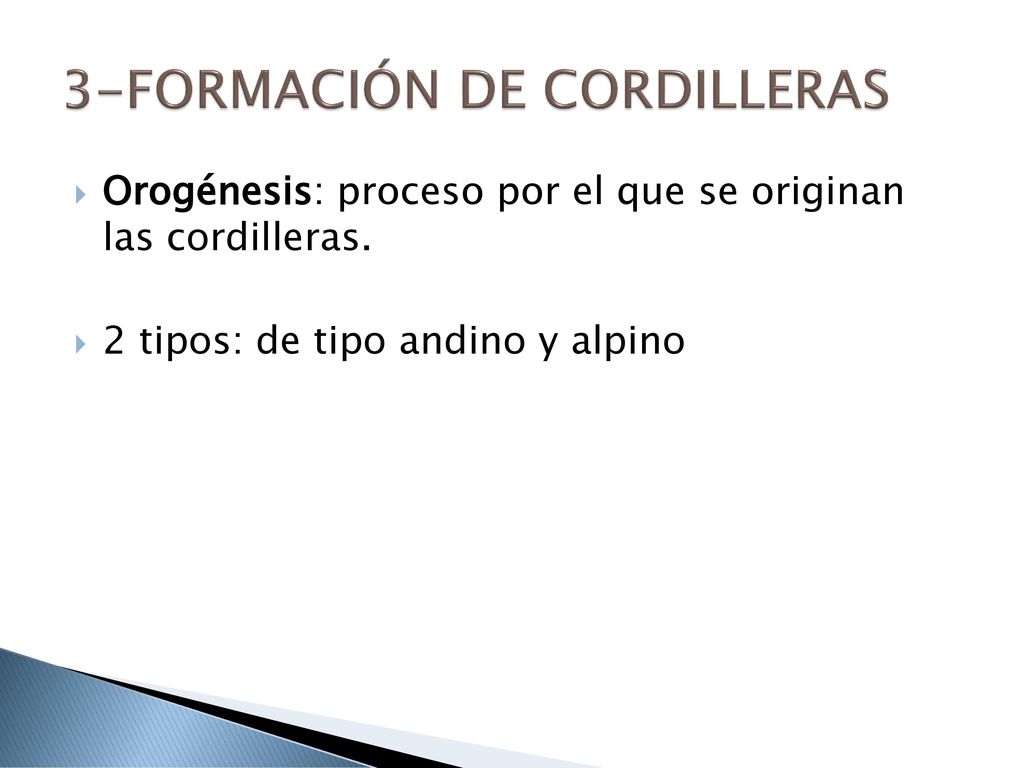 3-FORMACIÓN DE CORDILLERAS

Orogénesis: proceso por el que se originan las cordilleras.

2 tipos: de tipo andino y alpino